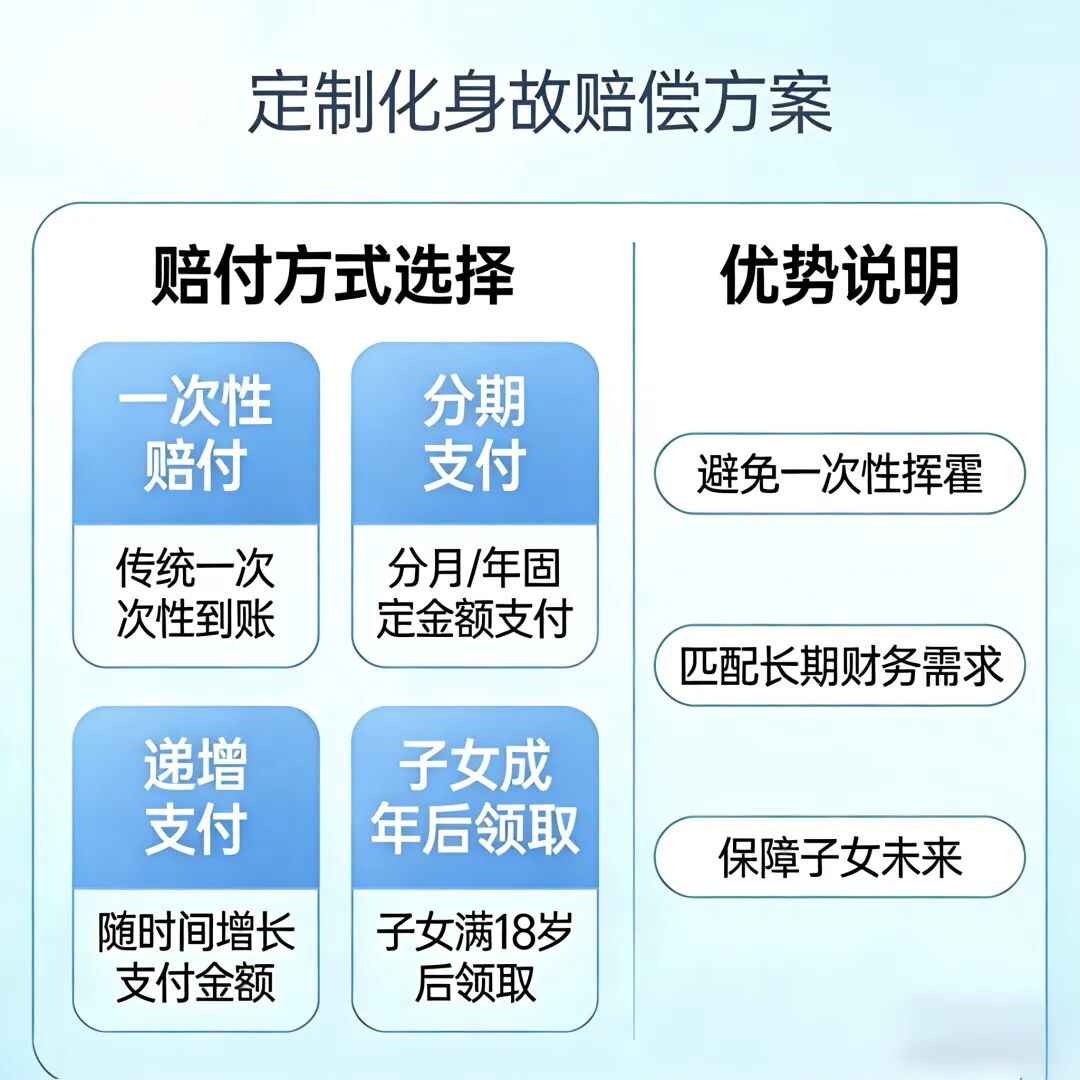 定制化身故赔偿方案

赔付方式选择

一次性赔付

传统一次次性到账

分期支付

分月/年固定金额支付

递增支付

随时间增长支付金额

子女成年后领取

子女满18岁后领取

优势说明

避免一次性挥霍

匹配长期财务需求

保障子女未来